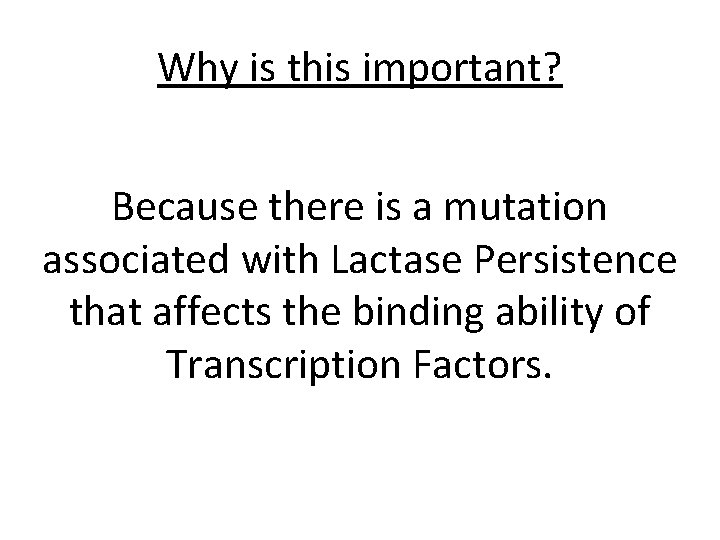 Why is this important?

Because there is a mutation associated with Lactase Persistence that affects the binding ability of Transcription Factors.